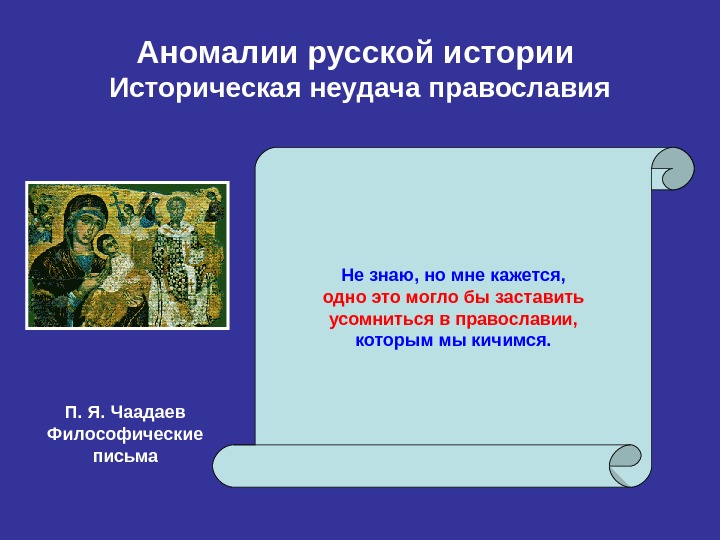 Аномалии русской истории
Историческая неудача православия

Не знаю, но мне кажется, одно это могло бы заставить усомниться в православии, которым мы кичимся.

П. Я. Чаадаев
Философические письма